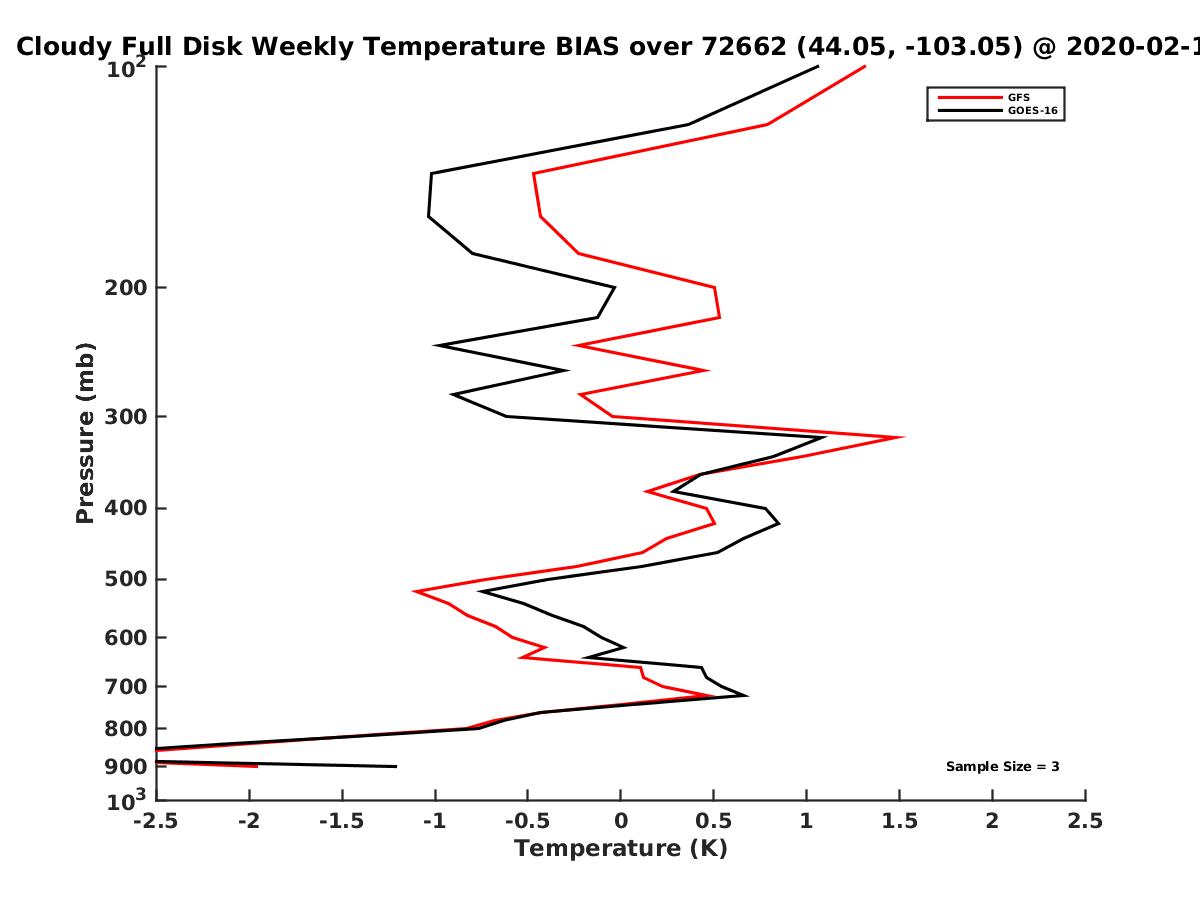 Cloudy Full Disk Weekly Temperature BIAS over 72662 (44.05, -103.05) @ 2020-02-1

GFS
GOES-16

Pressure (mb)

$10^2$
200
300
400
500
600
700
800
900
$10^3$

Sample Size = 3

-2.5 -2 -1.5 -1 -0.5 0 0.5 1 1.5 2 2.5

Temperature (K)